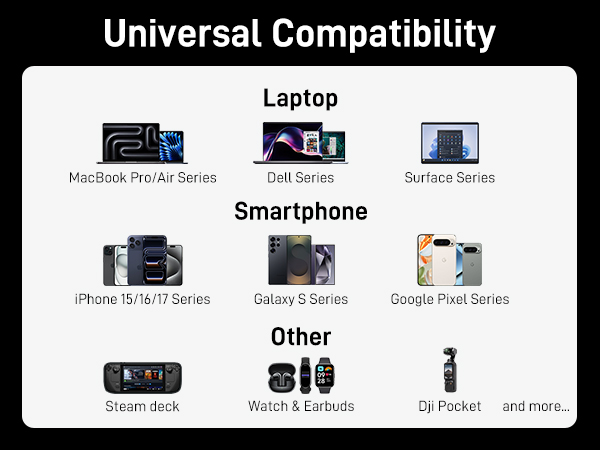 Universal Compatibility

Laptop

MacBook Pro/Air Series

Dell Series

Surface Series

Smartphone

iPhone 15/16/17 Series

Galaxy S Series

Google Pixel Series

Other

Steam deck

Watch & Earbuds

Dji Pocket

and more...